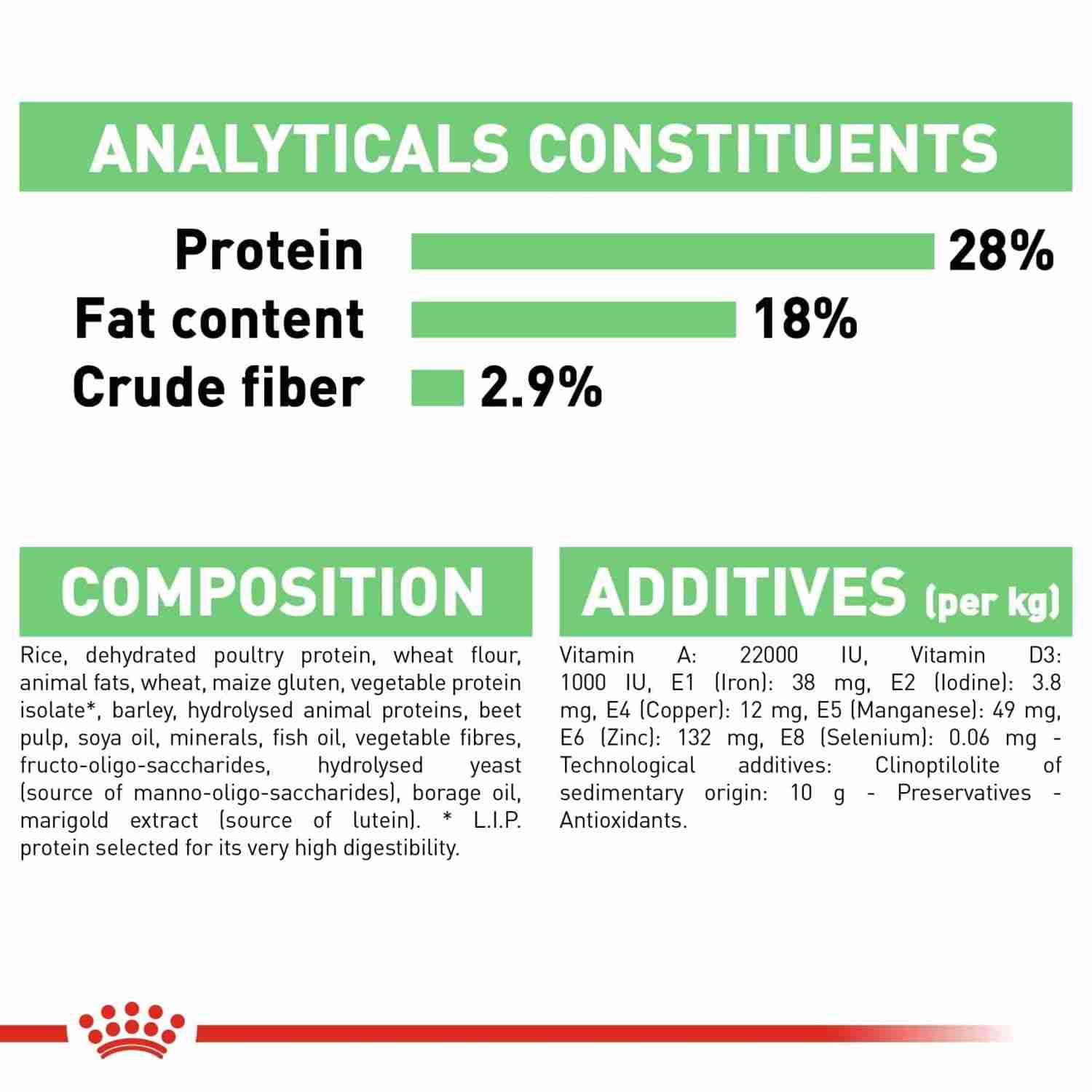 ANALYTICALS CONSTITUENTS

Protein 28%
Fat content 18%
Crude fiber 2.9%

COMPOSITION

Rice, dehydrated poultry protein, wheat flour, animal fats, wheat, maize gluten, vegetable protein isolate*, barley, hydrolysed animal proteins, beet pulp, soya oil, minerals, fish oil, vegetable fibres, fructo-oligo-saccharides, hydrolysed yeast (source of manno-oligo-saccharides), borage oil, marigold extract (source of lutein). * L.I.P. protein selected for its very high digestibility.

ADDITIVES (per kg)

Vitamin A: 22000 IU, Vitamin D3: 1000 IU, E1 (Iron): 38 mg, E2 (Iodine): 3.8 mg, E4 (Copper): 12 mg, E5 (Manganese): 49 mg, E6 (Zinc): 132 mg, E8 (Selenium): 0.06 mg - Technological additives: Clinoptilolite of sedimentary origin: 10 g - Preservatives - Antioxidants.